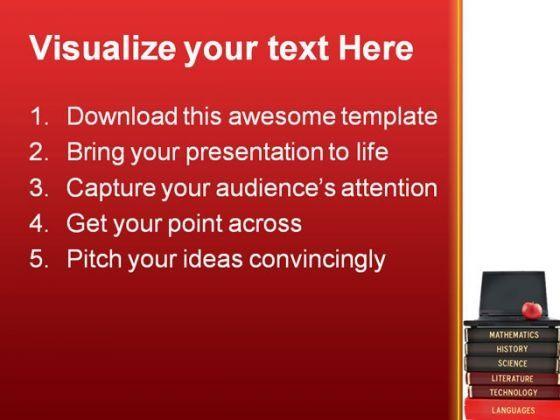 Visualize your text Here

1. Download this awesome template
2. Bring your presentation to life
3. Capture your audience's attention
4. Get your point across
5. Pitch your ideas convincingly

MATHEMATICS
HISTORY
SCIENCE
LITERATURE
TECHNOLOGY
LANGUAGES